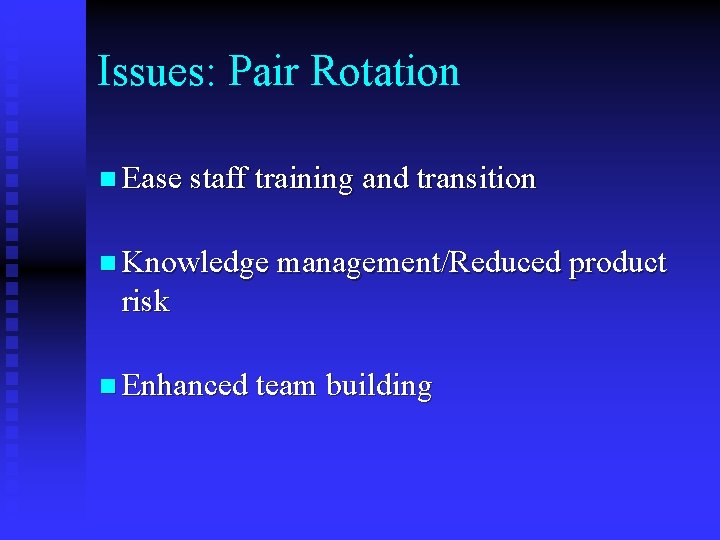 Issues: Pair Rotation

- Ease staff training and transition

- Knowledge management/Reduced product risk

- Enhanced team building